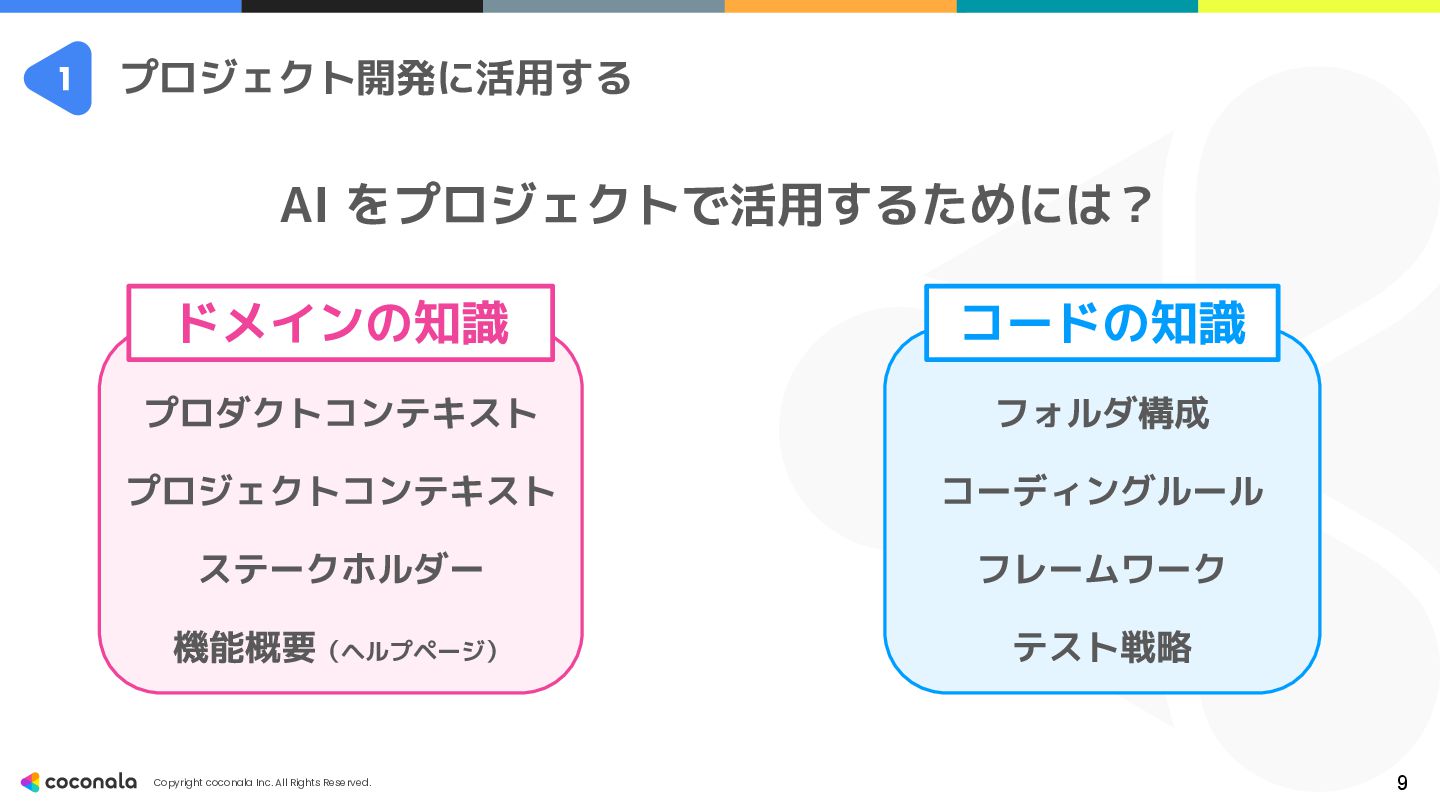 1 プロジェクト開発に活用する

AI をプロジェクトで活用するためには？

ドメインの知識

プロダクトコンテキスト

プロジェクトコンテキスト

ステークホルダー

機能概要（ヘルプページ）

コードの知識

フォルダ構成

コーディングルール

フレームワーク

テスト戦略

coconala Copyright coconala Inc. All Rights Reserved.

9